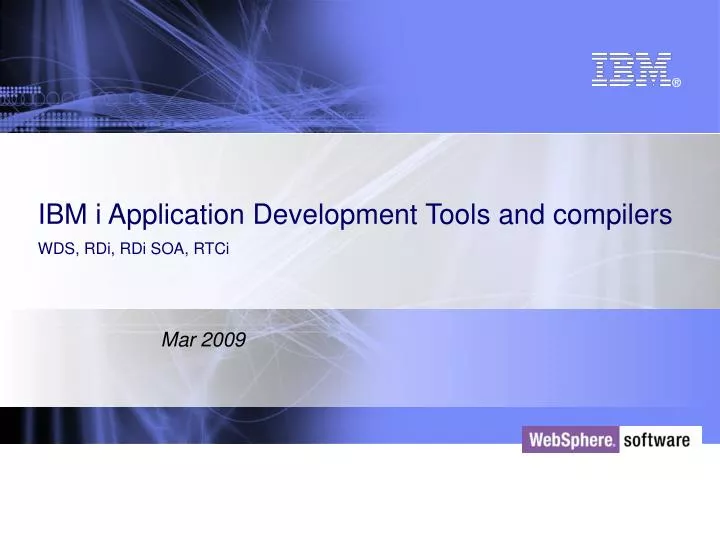 IBM®

IBM i Application Development Tools and compilers

WDS, RDi, RDi SOA, RTCi

Mar 2009

WebSphere. software